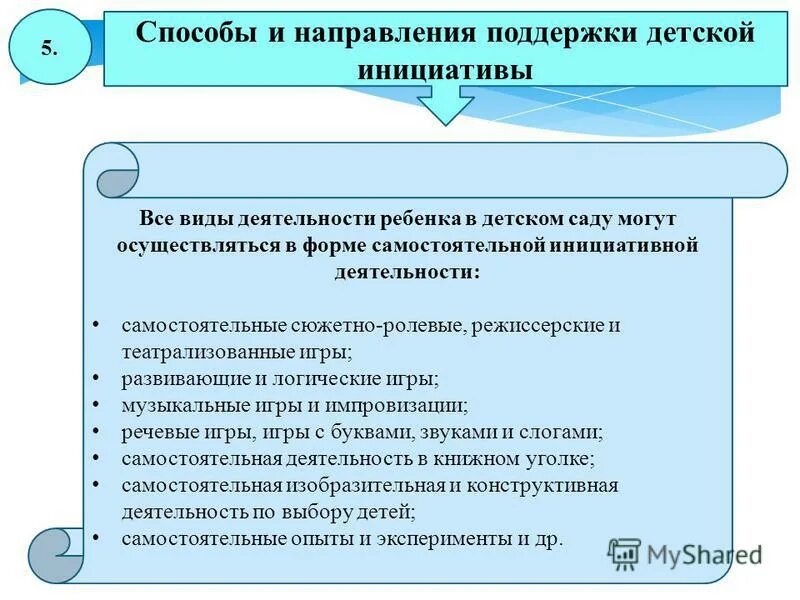 5.

Способы и направления поддержки детской инициативы

Все виды деятельности ребенка в детском саду могут осуществляться в форме самостоятельной инициативной деятельности:

• самостоятельные сюжетно-ролевые, режиссерские и театрализованные игры;
• развивающие и логические игры;
• музыкальные игры и импровизации;
• речевые игры, игры с буквами, звуками и слогами;
• самостоятельная деятельность в книжном уголке;
• самостоятельная изобразительная и конструктивная деятельность по выбору детей;
• самостоятельные опыты и эксперименты и др.

MyShared